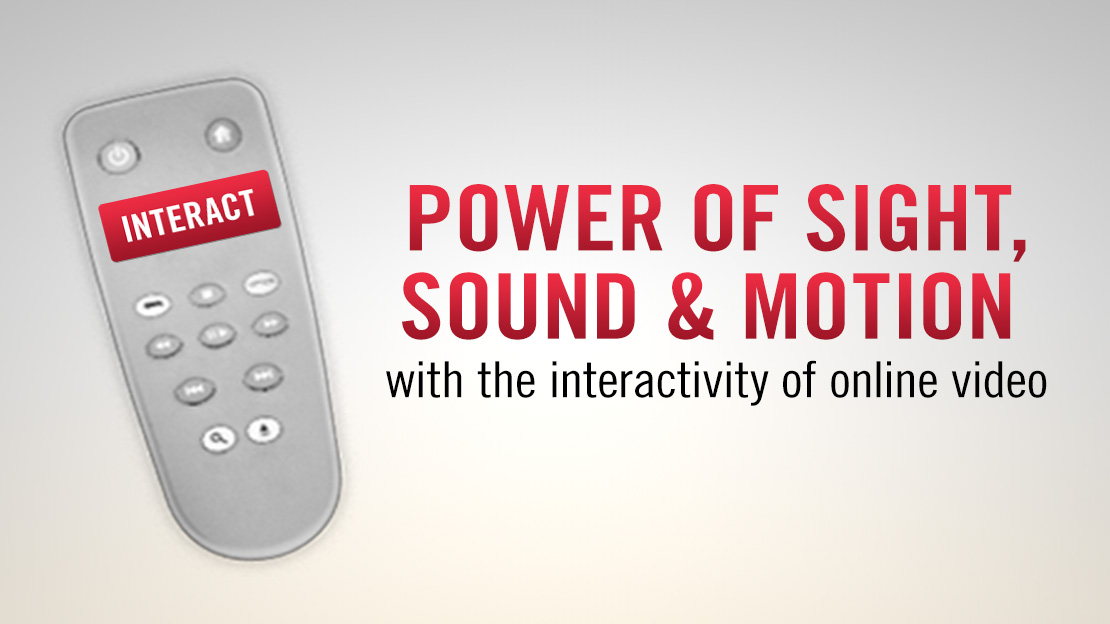 INTERACT

POWER OF SIGHT, SOUND & MOTION
with the interactivity of online video